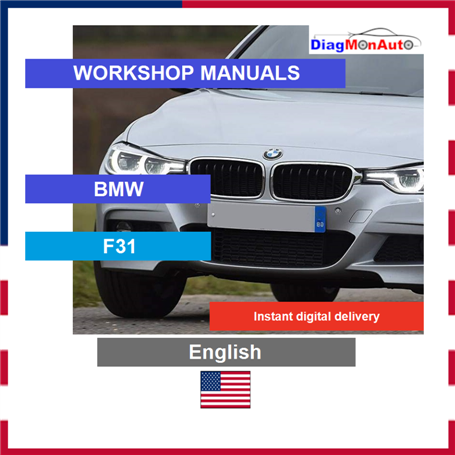 DiagMonAuto

WORKSHOP MANUALS

BMW

F31

Instant digital delivery

English